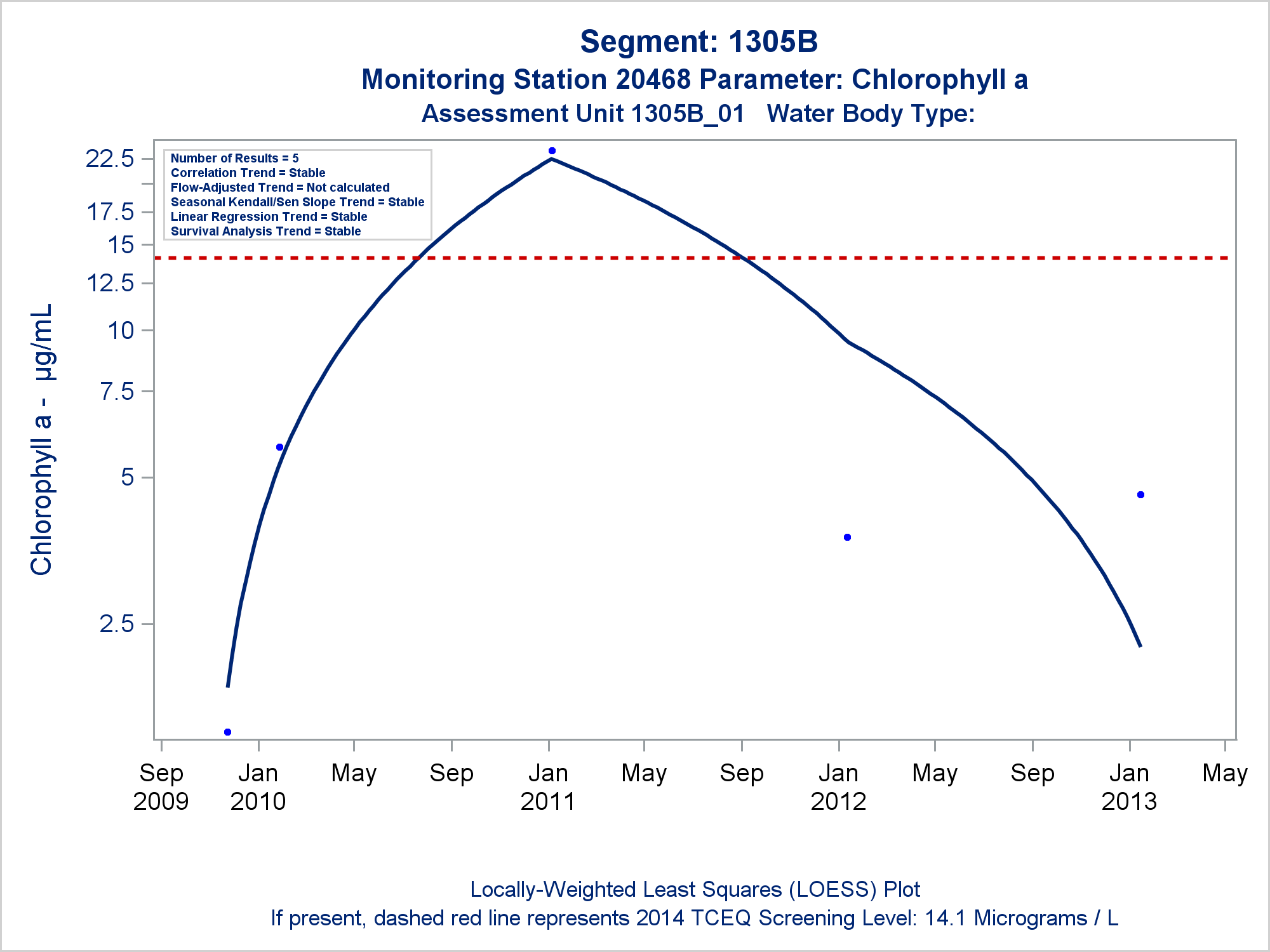 Segment: 1305B
Monitoring Station 20468 Parameter: Chlorophyll a
Assessment Unit 1305B_01 Water Body Type:

Number of Results = 5
Correlation Trend = Stable
Flow-Adjusted Trend = Not calculated
Seasonal Kendall/Sen Slope Trend = Stable
Linear Regression Trend = Stable
Survival Analysis Trend = Stable

Chlorophyll a - µg/mL

22.5
17.5
15
12.5
10
7.5
5
2.5

Sep 2009
Jan 2010
May
Sep
Jan 2011
May
Sep
Jan 2012
May
Sep
Jan 2013
May

Locally-Weighted Least Squares (LOESS) Plot
If present, dashed red line represents 2014 TCEQ Screening Level: 14.1 Micrograms / L